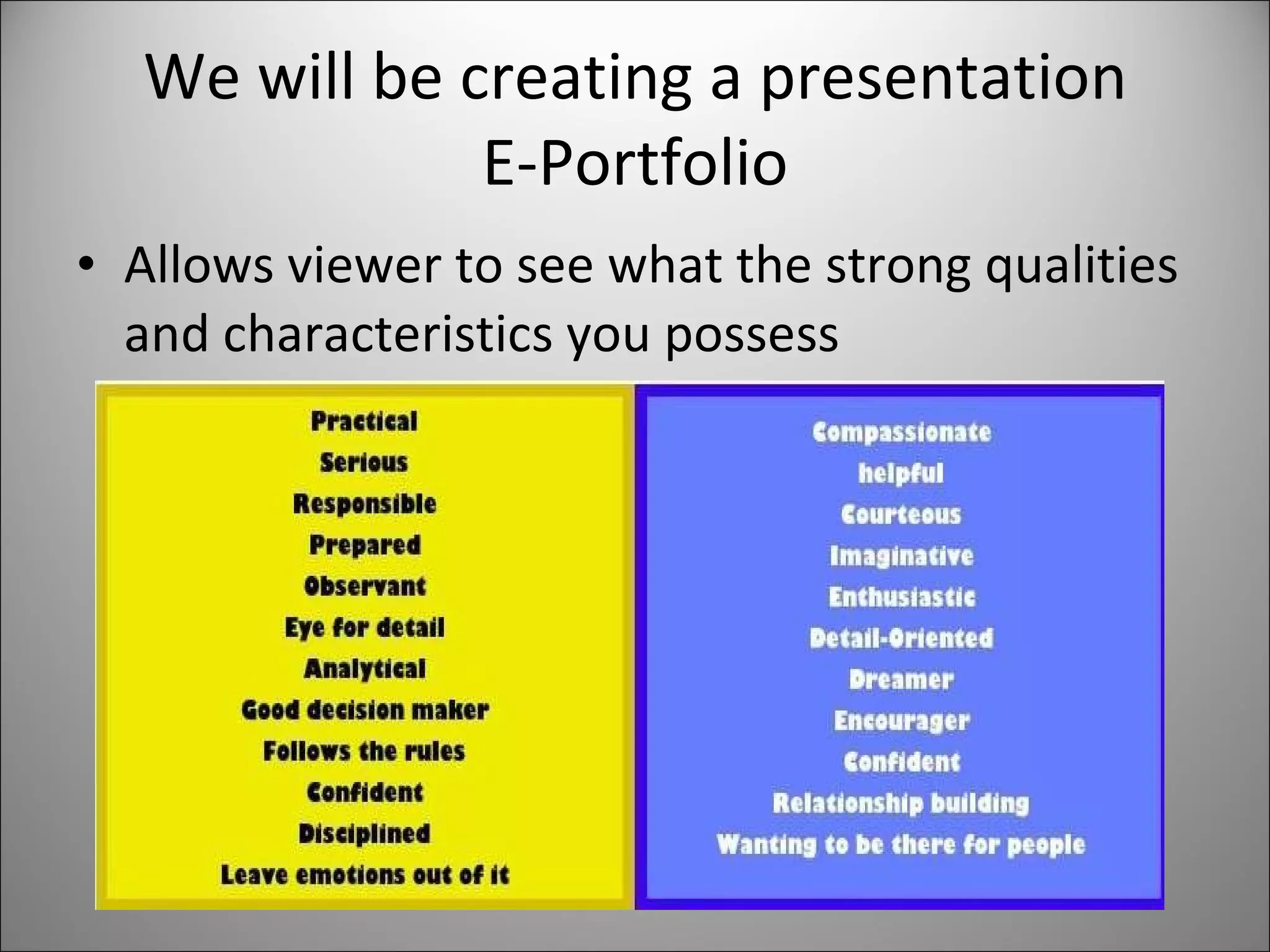 We will be creating a presentation E-Portfolio

• Allows viewer to see what the strong qualities and characteristics you possess

Practical
Serious
Responsible
Prepared
Observant
Eye for detail
Analytical
Good decision maker
Follows the rules
Confident
Disciplined
Leave emotions out of it

Compassionate
helpful
Courteous
Imaginative
Enthusiastic
Detail-Oriented
Dreamer
Encourager
Confident
Relationship building
Wanting to be there for people